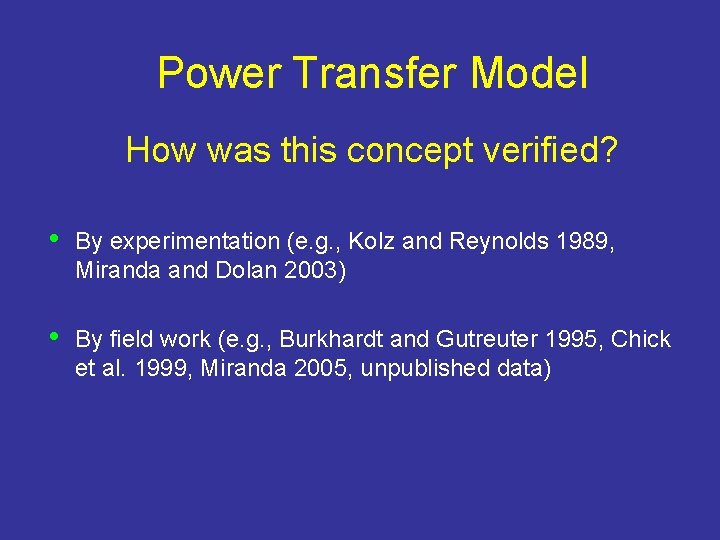 Power Transfer Model

How was this concept verified?

• By experimentation (e.g., Kolz and Reynolds 1989, Miranda and Dolan 2003)

• By field work (e.g., Burkhardt and Gutreuter 1995, Chick et al. 1999, Miranda 2005, unpublished data)